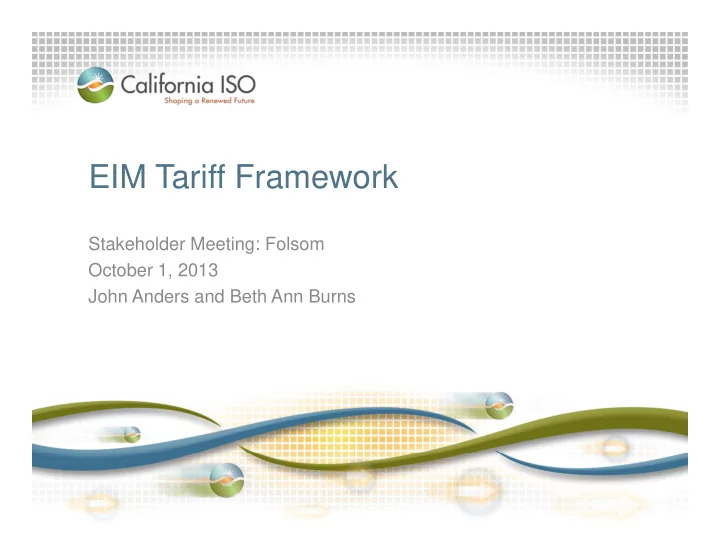 California ISO
Shaping a Renewed Future

EIM Tariff Framework

Stakeholder Meeting: Folsom
October 1, 2013
John Anders and Beth Ann Burns